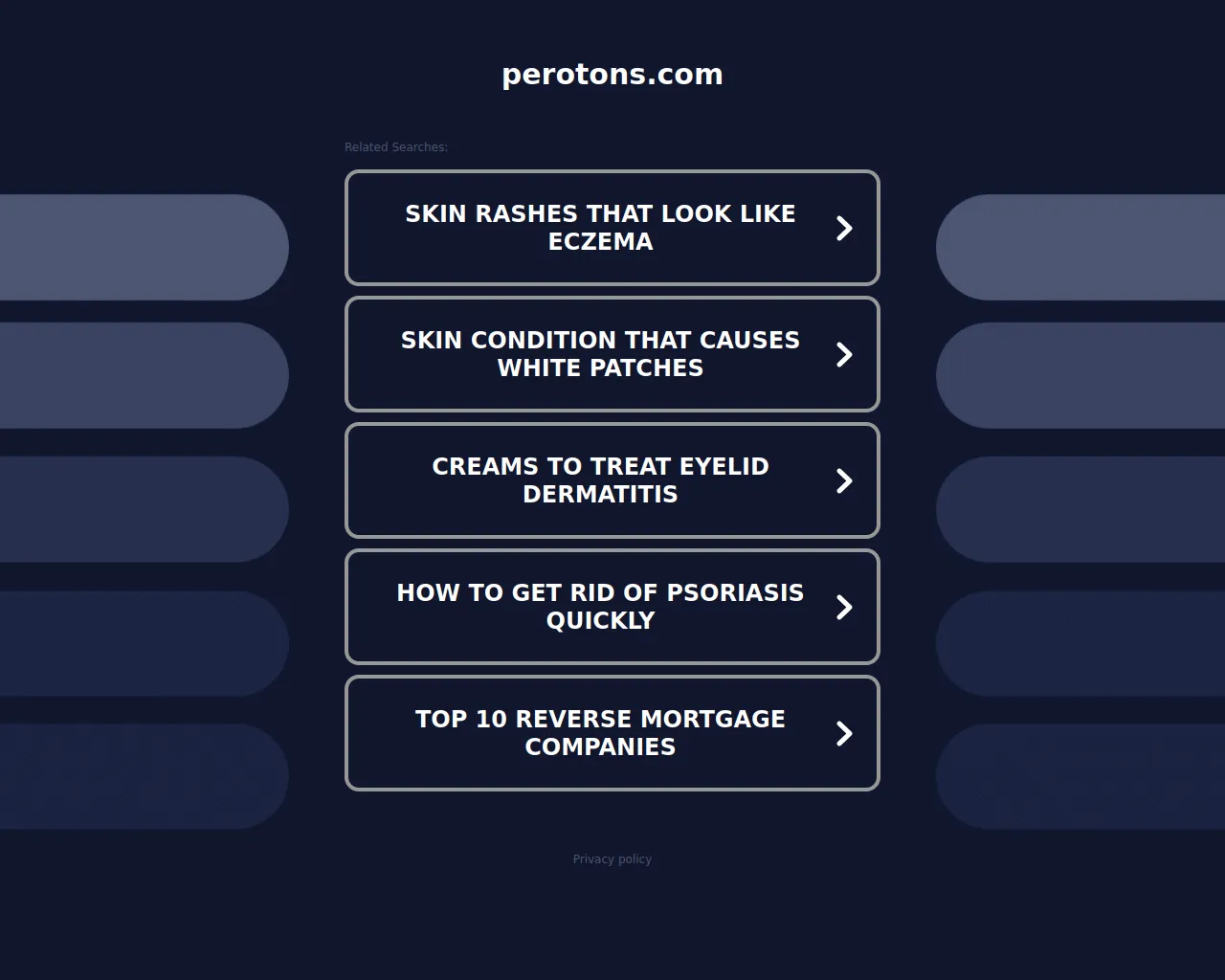 perotons.com

Related Searches:

SKIN RASHES THAT LOOK LIKE ECZEMA

SKIN CONDITION THAT CAUSES WHITE PATCHES

CREAMS TO TREAT EYELID DERMATITIS

HOW TO GET RID OF PSORIASIS QUICKLY

TOP 10 REVERSE MORTGAGE COMPANIES

Privacy policy